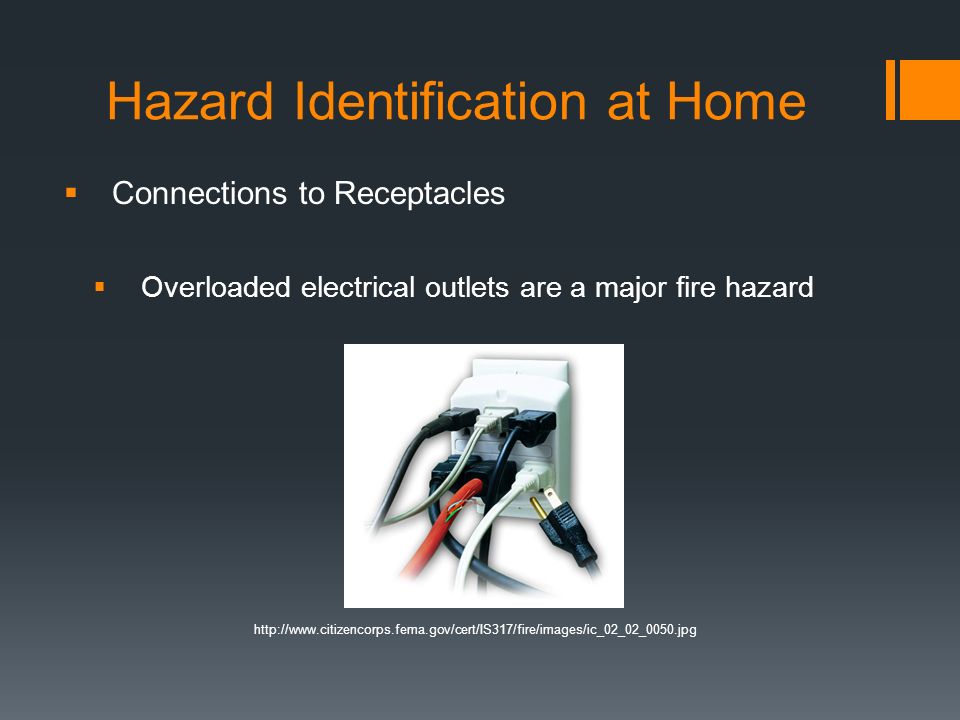 Hazard Identification at Home

▪ Connections to Receptacles

▪ Overloaded electrical outlets are a major fire hazard

http://www.citizencorps.fema.gov/cert/IS317/fire/images/ic_02_02_0050.jpg